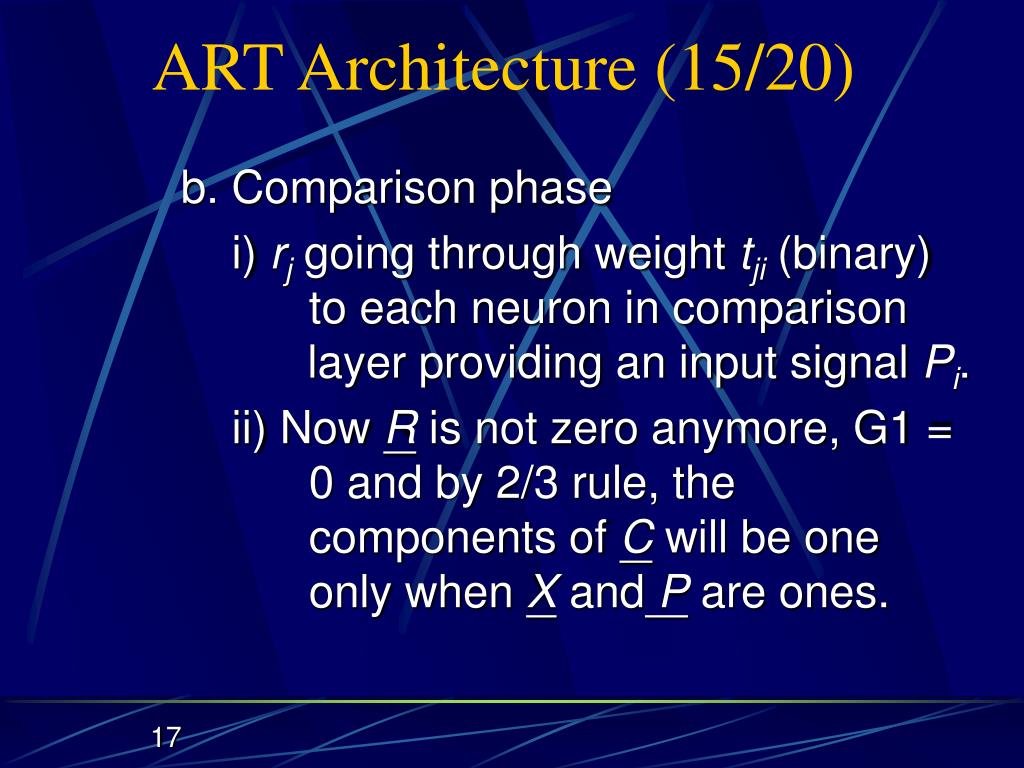 ART Architecture (15/20)

b. Comparison phase

i) $r_j$ going through weight $t_{ji}$ (binary) to each neuron in comparison layer providing an input signal $P_i$.

ii) Now $\underline{R}$ is not zero anymore, G1 = 0 and by 2/3 rule, the components of $\underline{C}$ will be one only when $\underline{X}$ and $\underline{P}$ are ones.

17